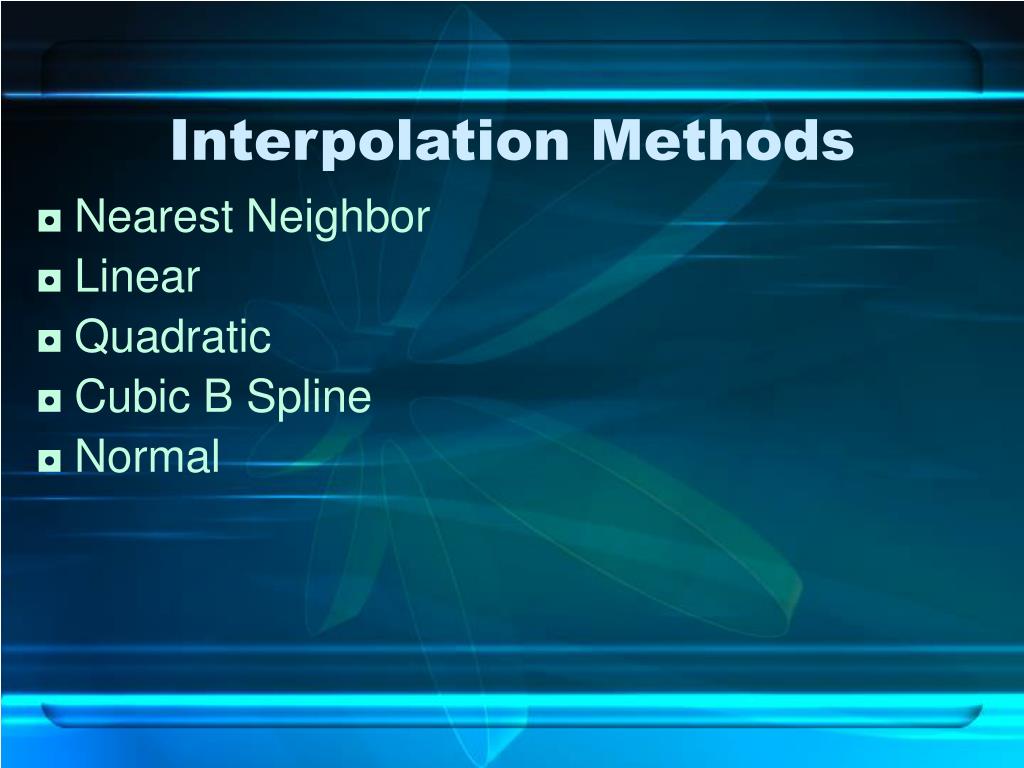 Interpolation Methods

◘ Nearest Neighbor
◘ Linear
◘ Quadratic
◘ Cubic B Spline
◘ Normal